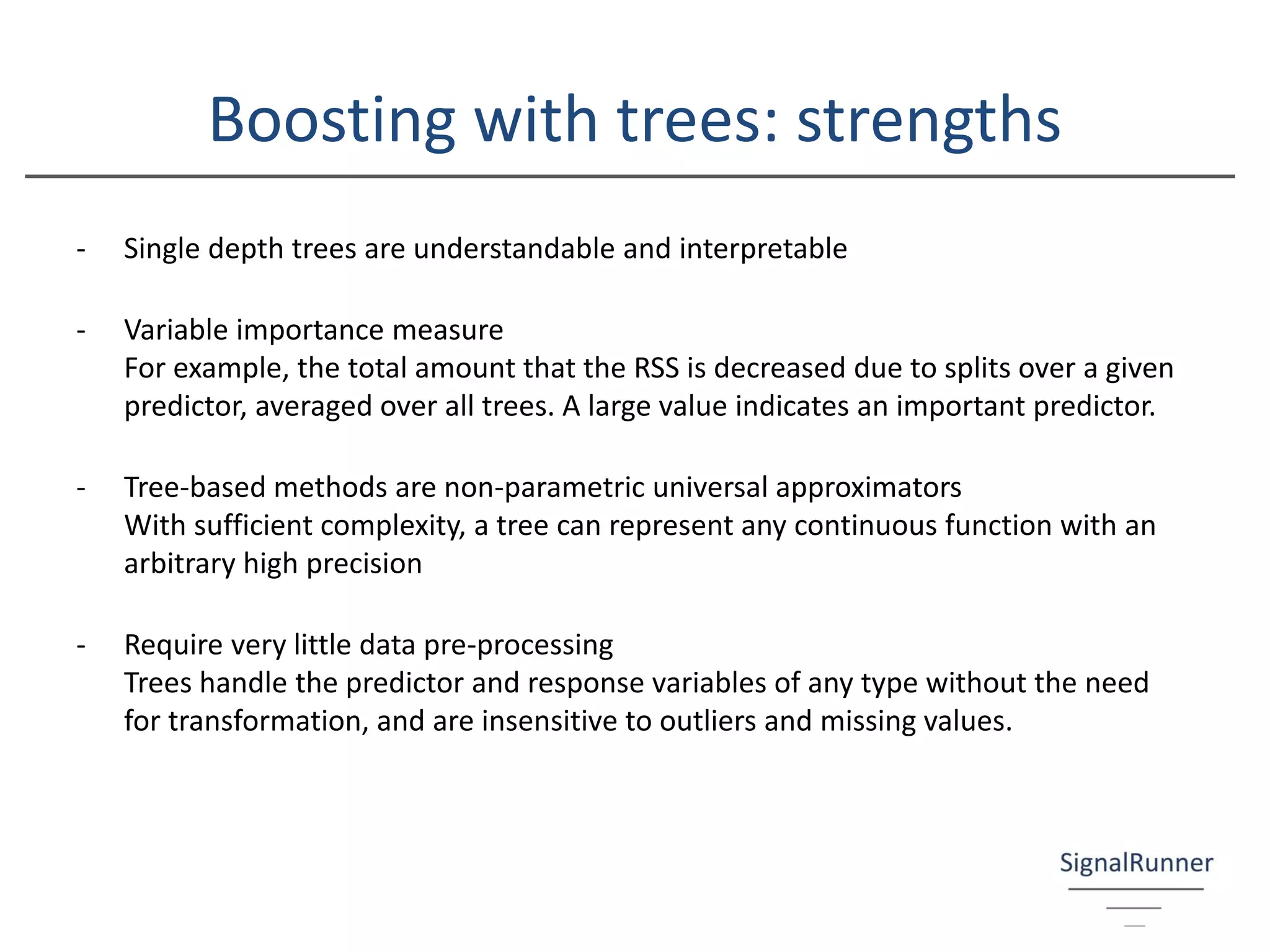 Boosting with trees: strengths

- Single depth trees are understandable and interpretable

- Variable importance measure
For example, the total amount that the RSS is decreased due to splits over a given predictor, averaged over all trees. A large value indicates an important predictor.

- Tree-based methods are non-parametric universal approximators
With sufficient complexity, a tree can represent any continuous function with an arbitrary high precision

- Require very little data pre-processing
Trees handle the predictor and response variables of any type without the need for transformation, and are insensitive to outliers and missing values.

SignalRunner